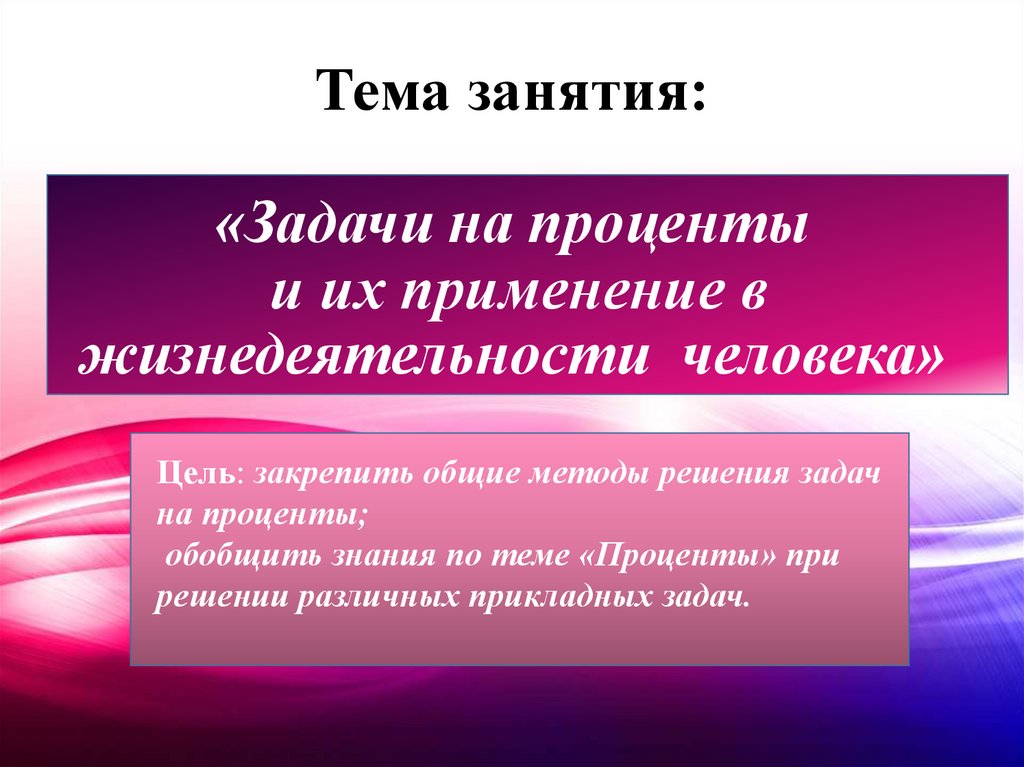 Тема занятия:

«Задачи на проценты и их применение в жизнедеятельности человека»

Цель: закрепить общие методы решения задач на проценты;
обобщить знания по теме «Проценты» при решении различных прикладных задач.